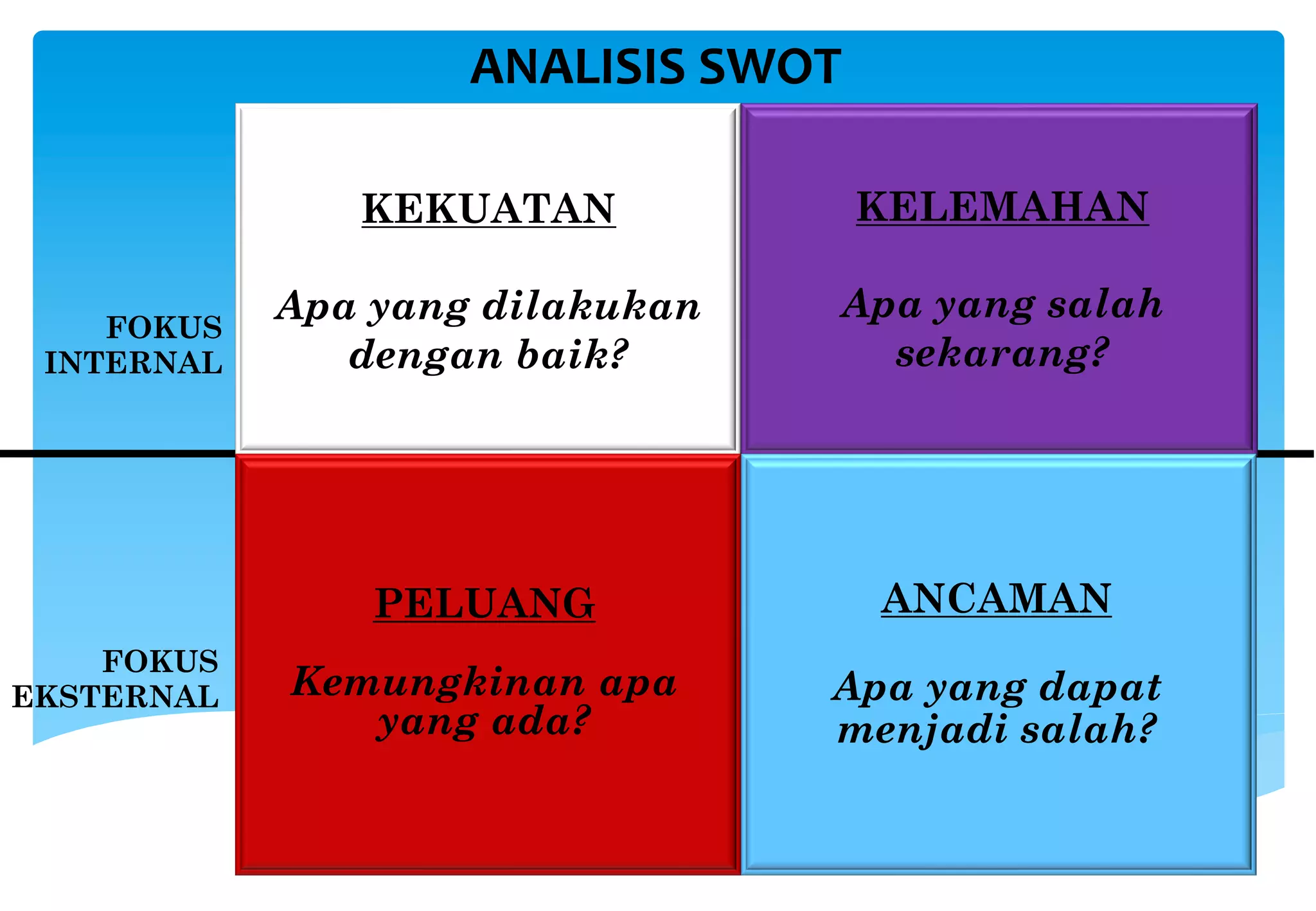 ANALISIS SWOT

FOKUS INTERNAL

KEKUATAN

Apa yang dilakukan dengan baik?

KELEMAHAN

Apa yang salah sekarang?

FOKUS EKSTERNAL

PELUANG

Kemungkinan apa yang ada?

ANCAMAN

Apa yang dapat menjadi salah?